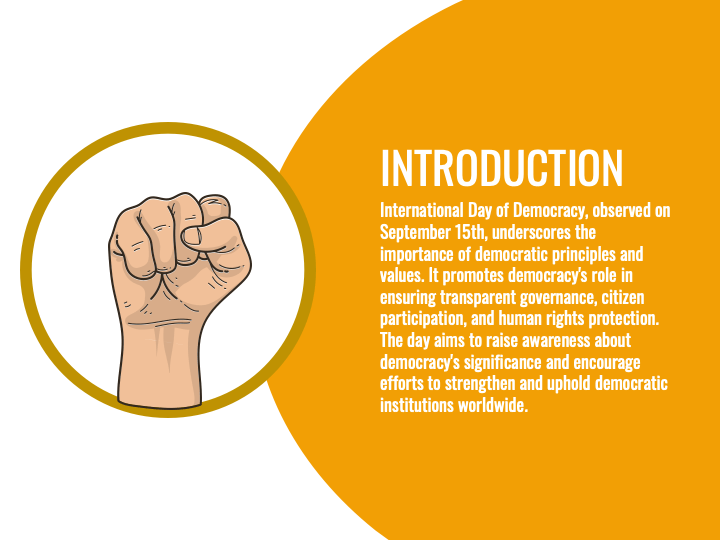 INTRODUCTION

International Day of Democracy, observed on September 15th, underscores the importance of democratic principles and values. It promotes democracy's role in ensuring transparent governance, citizen participation, and human rights protection. The day aims to raise awareness about democracy's significance and encourage efforts to strengthen and uphold democratic institutions worldwide.